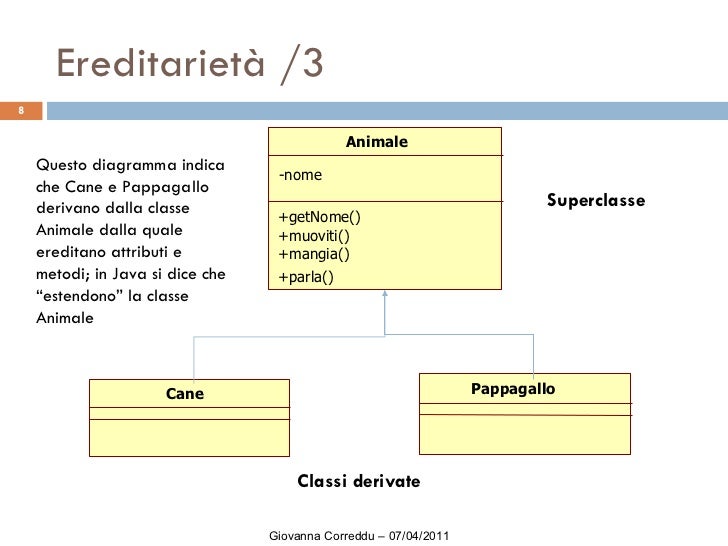 Ereditarietà /3

8

Questo diagramma indica che Cane e Pappagallo derivano dalla classe Animale dalla quale ereditano attributi e metodi; in Java si dice che “estendono” la classe Animale

Animale

-nome

+getNome()
+muoviti()
+mangia()
+parla()

Superclasse

Cane

Pappagallo

Classi derivate

Giovanna Correddu – 07/04/2011